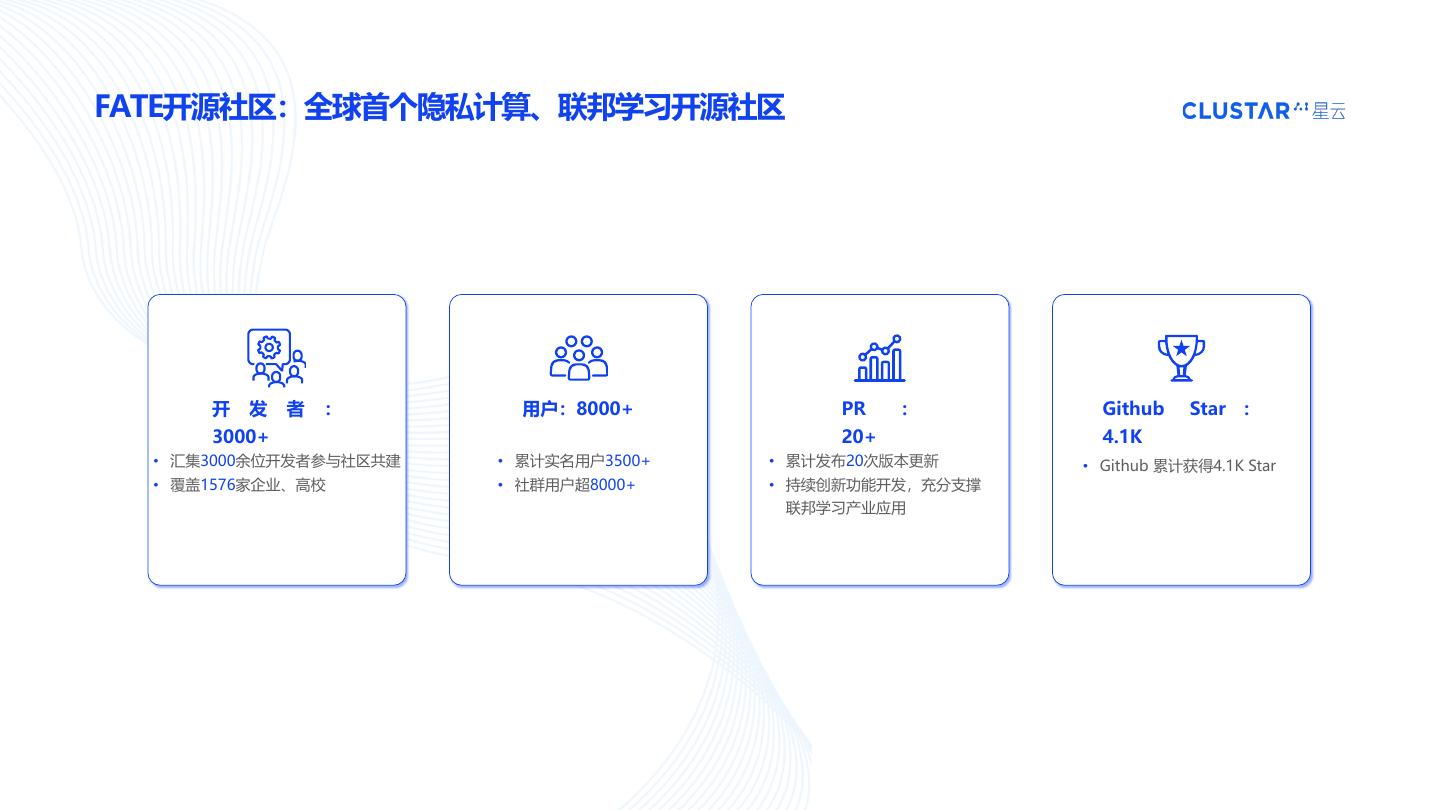 FATE开源社区：全球首个隐私计算、联邦学习开源社区

CLUSTAR 星云

开发者：3000+
• 汇集3000余位开发者参与社区共建
• 覆盖1576家企业、高校

用户：8000+
• 累计实名用户3500+
• 社群用户超8000+

PR：20+
• 累计发布20次版本更新
• 持续创新功能开发，充分支撑联邦学习产业应用

Github Star：4.1K
• Github 累计获得4.1K Star